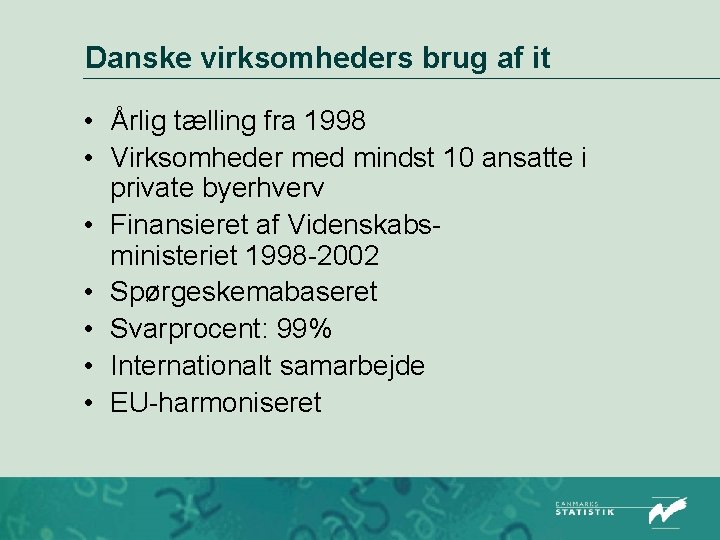 Danske virksomheders brug af it

• Årlig tælling fra 1998
• Virksomheder med mindst 10 ansatte i private byerhverv
• Finansieret af Videnskabsministeriet 1998-2002
• Spørgeskemabaseret
• Svarprocent: 99%
• Internationalt samarbejde
• EU-harmoniseret

DANMARKS STATISTIK